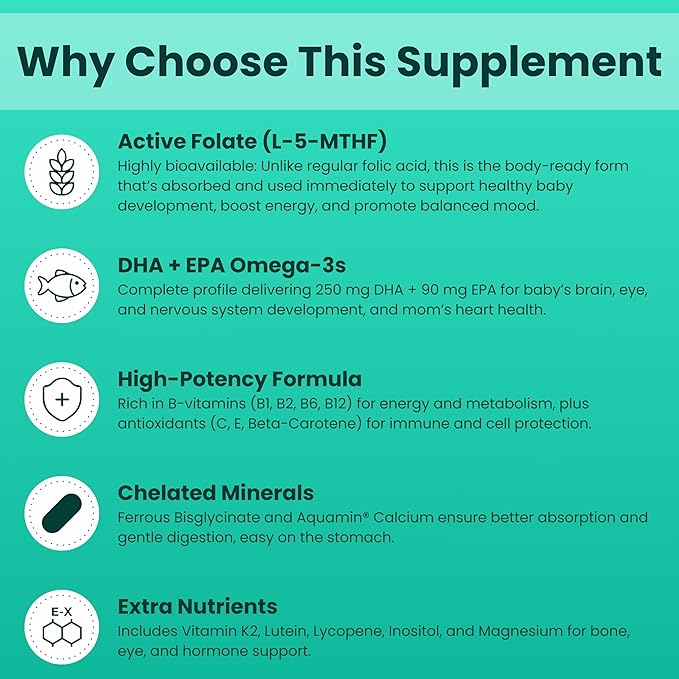 Why Choose This Supplement

Active Folate (L-5-MTHF)
Highly bioavailable: Unlike regular folic acid, this is the body-ready form that's absorbed and used immediately to support healthy baby development, boost energy, and promote balanced mood.

DHA + EPA Omega-3s
Complete profile delivering 250 mg DHA + 90 mg EPA for baby's brain, eye, and nervous system development, and mom's heart health.

High-Potency Formula
Rich in B-vitamins (B1, B2, B6, B12) for energy and metabolism, plus antioxidants (C, E, Beta-Carotene) for immune and cell protection.

Chelated Minerals
Ferrous Bisglycinate and Aquamin® Calcium ensure better absorption and gentle digestion, easy on the stomach.

E-X

Extra Nutrients
Includes Vitamin K2, Lutein, Lycopene, Inositol, and Magnesium for bone, eye, and hormone support.